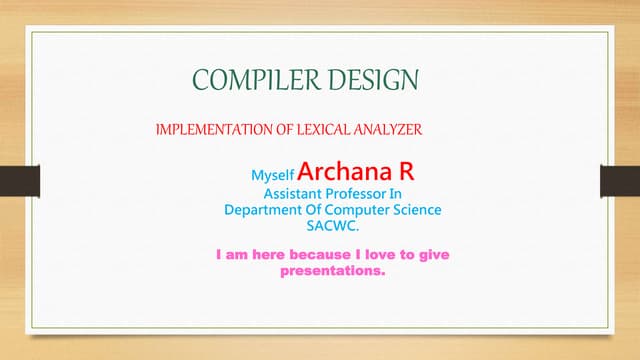 COMPILER DESIGN

IMPLEMENTATION OF LEXICAL ANALYZER

Myself Archana R
Assistant Professor In
Department Of Computer Science
SACWC.

I am here because I love to give presentations.